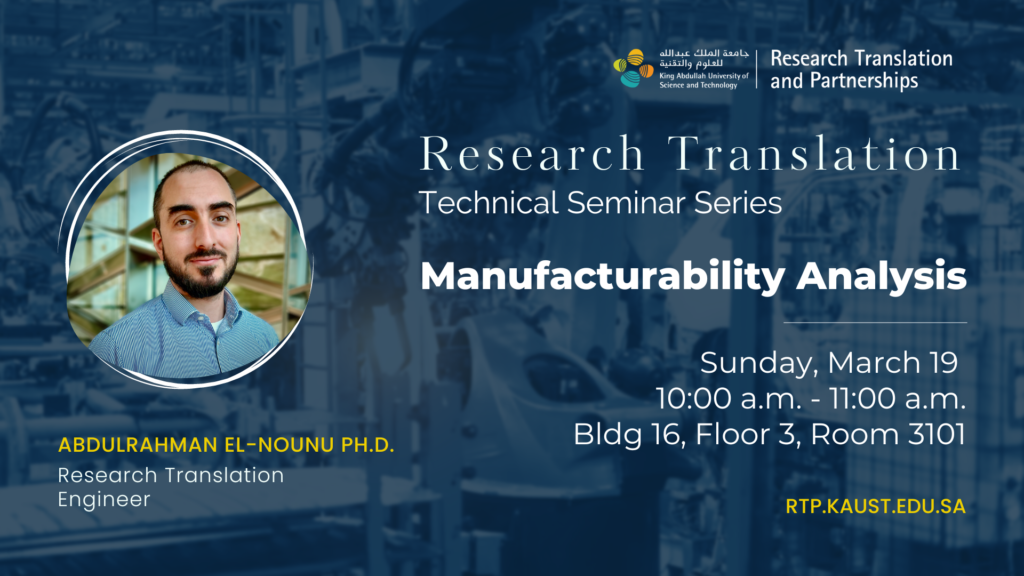 جامعة الملك عبدالله للعلوم والتقنية
King Abdullah University of Science and Technology

Research Translation and Partnerships

Research Translation
Technical Seminar Series

Manufacturability Analysis

Sunday, March 19
10:00 a.m. - 11:00 a.m.
Bldg 16, Floor 3, Room 3101

ABDULRAHMAN EL-NOUNU PH.D.
Research Translation Engineer

RTP.KAUST.EDU.SA